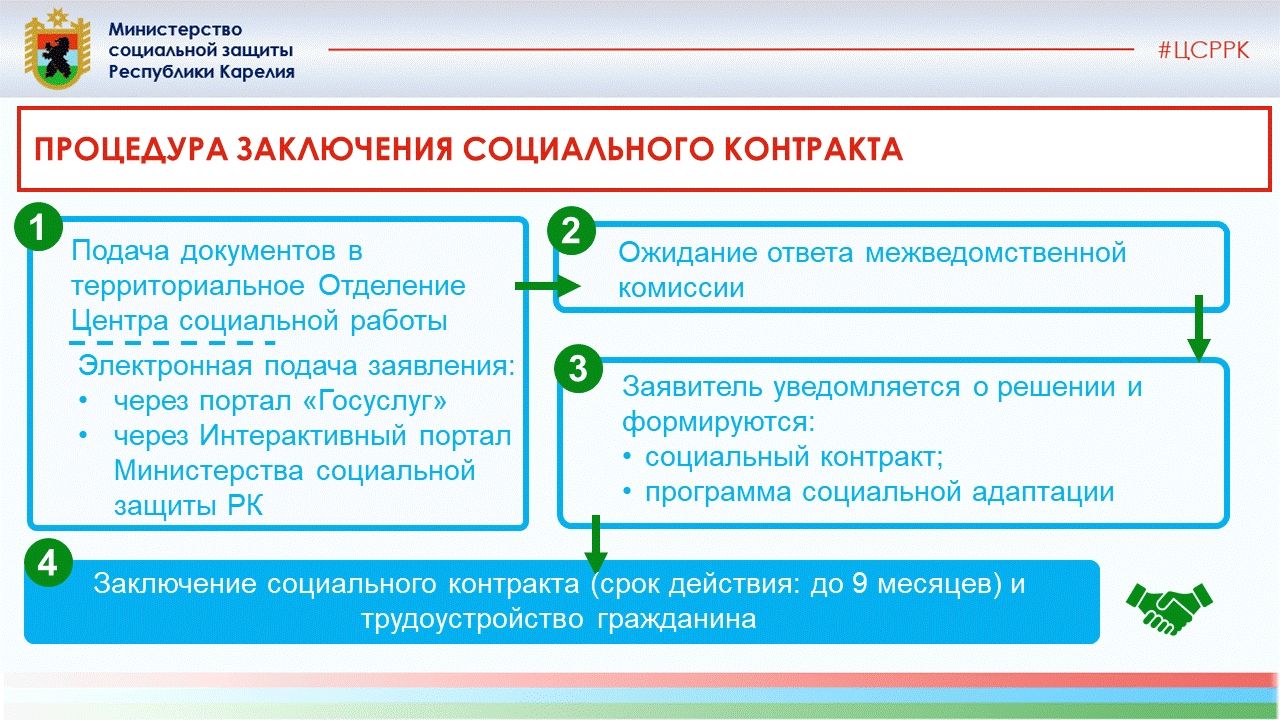 Министерство социальной защиты Республики Карелия

#ЦСРРК

ПРОЦЕДУРА ЗАКЛЮЧЕНИЯ СОЦИАЛЬНОГО КОНТРАКТА

1

Подача документов в территориальное Отделение Центра социальной работы

Электронная подача заявления:
• через портал «Госуслуг»
• через Интерактивный портал Министерства социальной защиты РК

2

Ожидание ответа межведомственной комиссии

3

Заявитель уведомляется о решении и формируются:
• социальный контракт;
• программа социальной адаптации

4

Заключение социального контракта (срок действия: до 9 месяцев) и трудоустройство гражданина